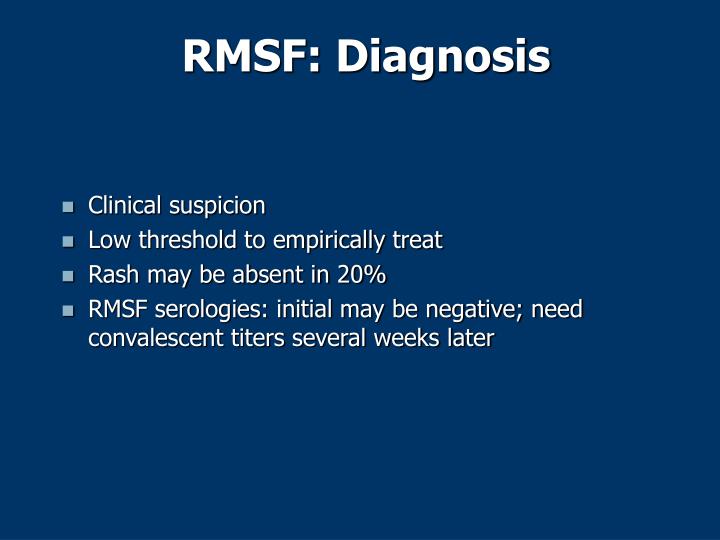 RMSF: Diagnosis

- Clinical suspicion
- Low threshold to empirically treat
- Rash may be absent in 20%
- RMSF serologies: initial may be negative; need convalescent titers several weeks later